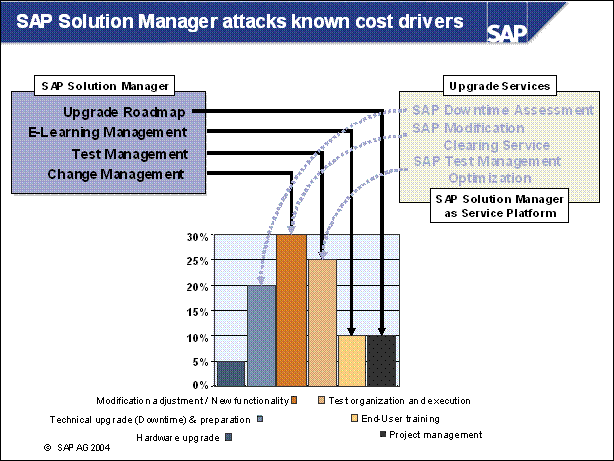 SAP Solution Manager attacks known cost drivers

SAP

SAP Solution Manager

Upgrade Roadmap
E-Learning Management
Test Management
Change Management

Upgrade Services

SAP Downtime Assessment
SAP Modification Clearing Service
SAP Test Management Optimization

SAP Solution Manager as Service Platform

30%
25%
20%
15%
10%
5%
0%

Modification adjustment / New functionality
Test organization and execution
Technical upgrade (Downtime) & preparation
End-User training
Hardware upgrade
Project management

© SAP AG 2004